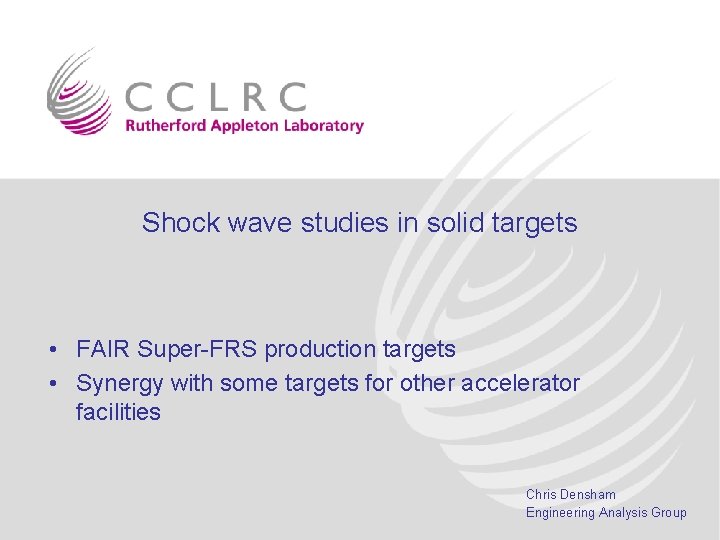 CCLRC
Rutherford Appleton Laboratory

Shock wave studies in solid targets

• FAIR Super-FRS production targets
• Synergy with some targets for other accelerator facilities

Chris Densham
Engineering Analysis Group